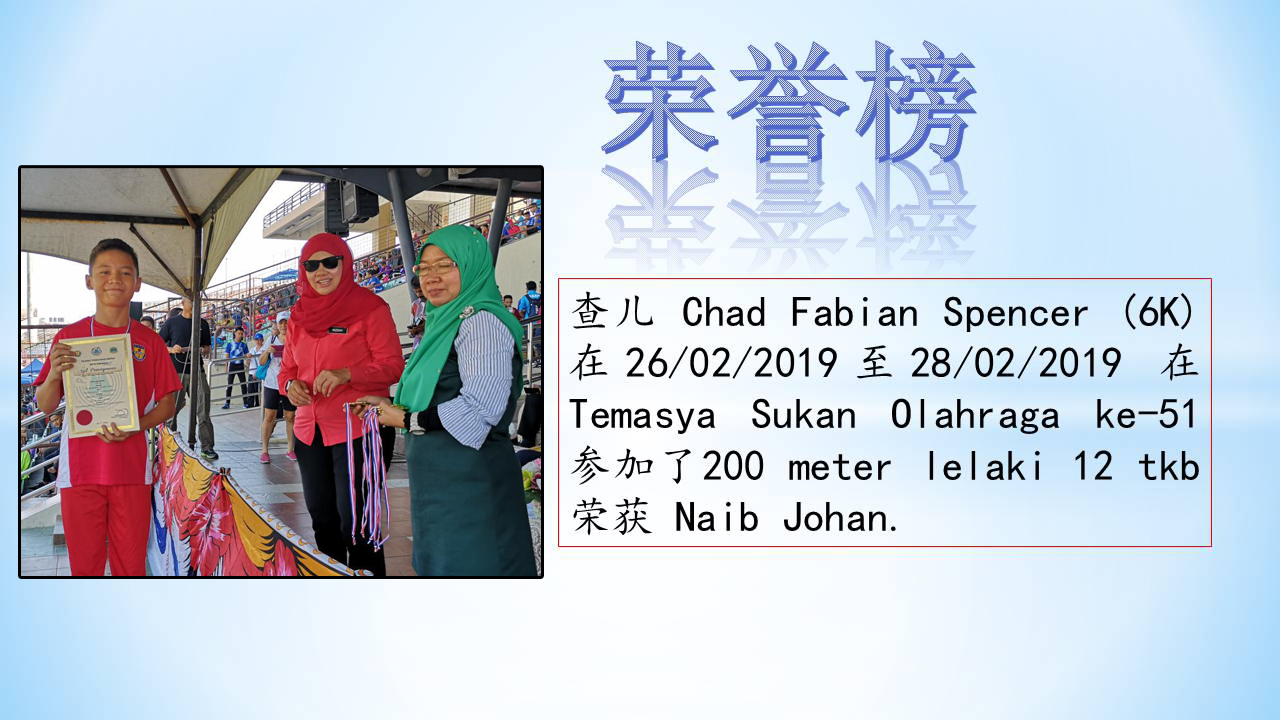 荣誉榜

查儿 Chad Fabian Spencer (6K) 在 26/02/2019 至 28/02/2019 在 Temasya Sukan Olahraga ke-51 参加了200 meter lelaki 12 tkb 荣获 Naib Johan.